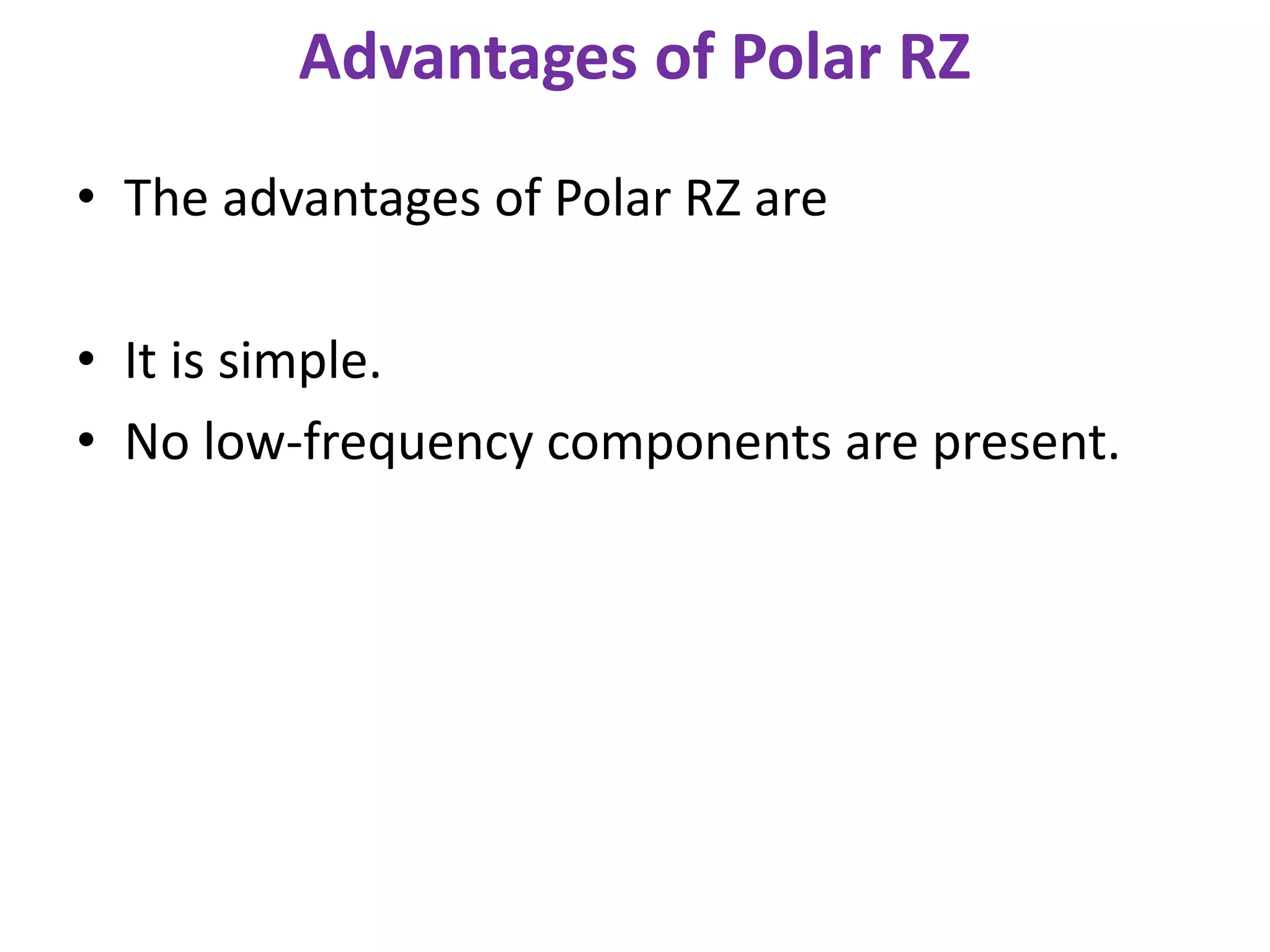 Advantages of Polar RZ

• The advantages of Polar RZ are

• It is simple.
• No low-frequency components are present.